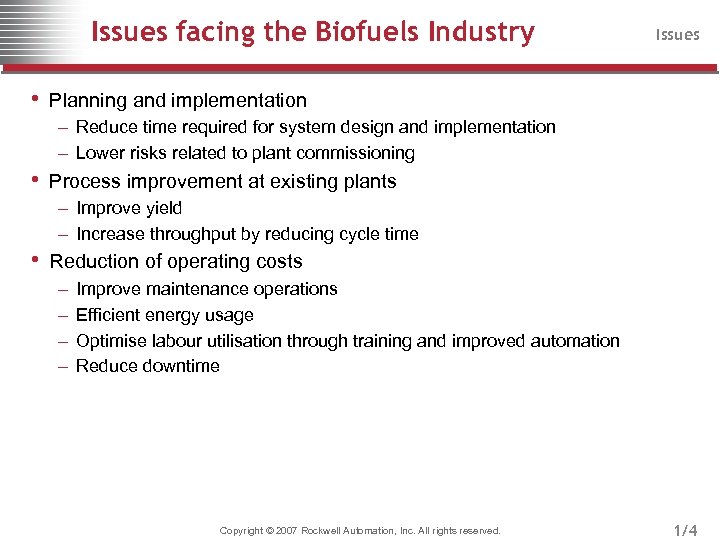 Issues facing the Biofuels Industry

Issues

• Planning and implementation
– Reduce time required for system design and implementation
– Lower risks related to plant commissioning
• Process improvement at existing plants
– Improve yield
– Increase throughput by reducing cycle time
• Reduction of operating costs
– Improve maintenance operations
– Efficient energy usage
– Optimise labour utilisation through training and improved automation
– Reduce downtime

Copyright © 2007 Rockwell Automation, Inc. All rights reserved.

1/4